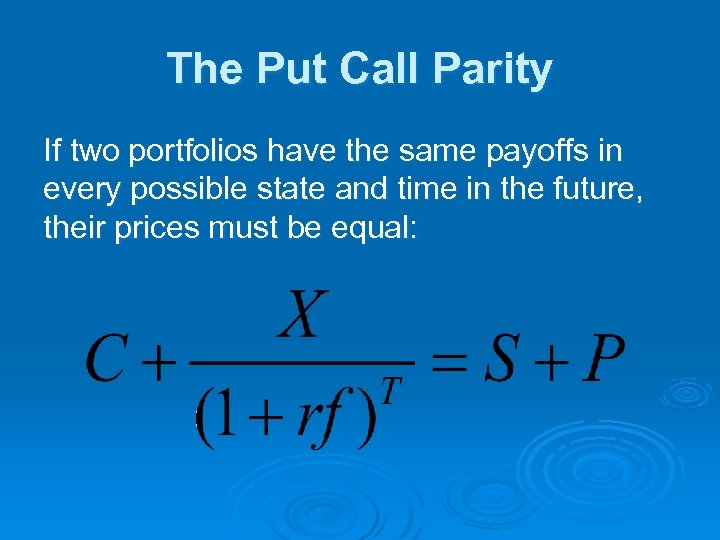 The Put Call Parity

If two portfolios have the same payoffs in every possible state and time in the future, their prices must be equal:

$C + \frac{X}{(1+rf)^T} = S + P$